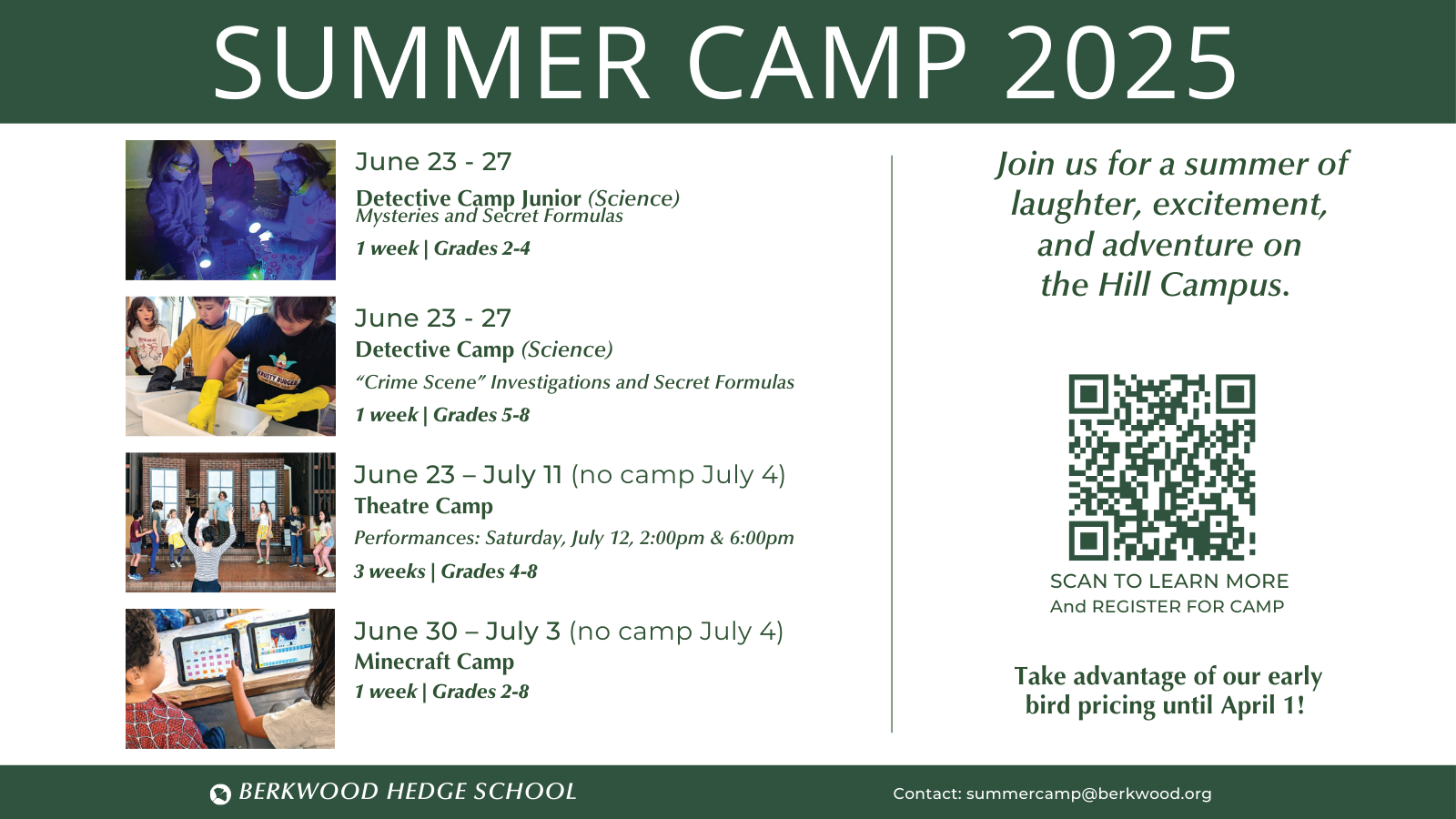 SUMMER CAMP 2025

June 23 - 27
Detective Camp Junior (Science)
Mysteries and Secret Formulas
1 week | Grades 2-4

June 23 - 27
Detective Camp (Science)
"Crime Scene" Investigations and Secret Formulas
1 week | Grades 5-8

June 23 – July 11 (no camp July 4)
Theatre Camp
Performances: Saturday, July 12, 2:00pm & 6:00pm
3 weeks | Grades 4-8

June 30 – July 3 (no camp July 4)
Minecraft Camp
1 week | Grades 2-8

Join us for a summer of laughter, excitement, and adventure on the Hill Campus.

SCAN TO LEARN MORE
And REGISTER FOR CAMP

Take advantage of our early bird pricing until April 1!

BERKWOOD HEDGE SCHOOL

Contact: summercamp@berkwood.org